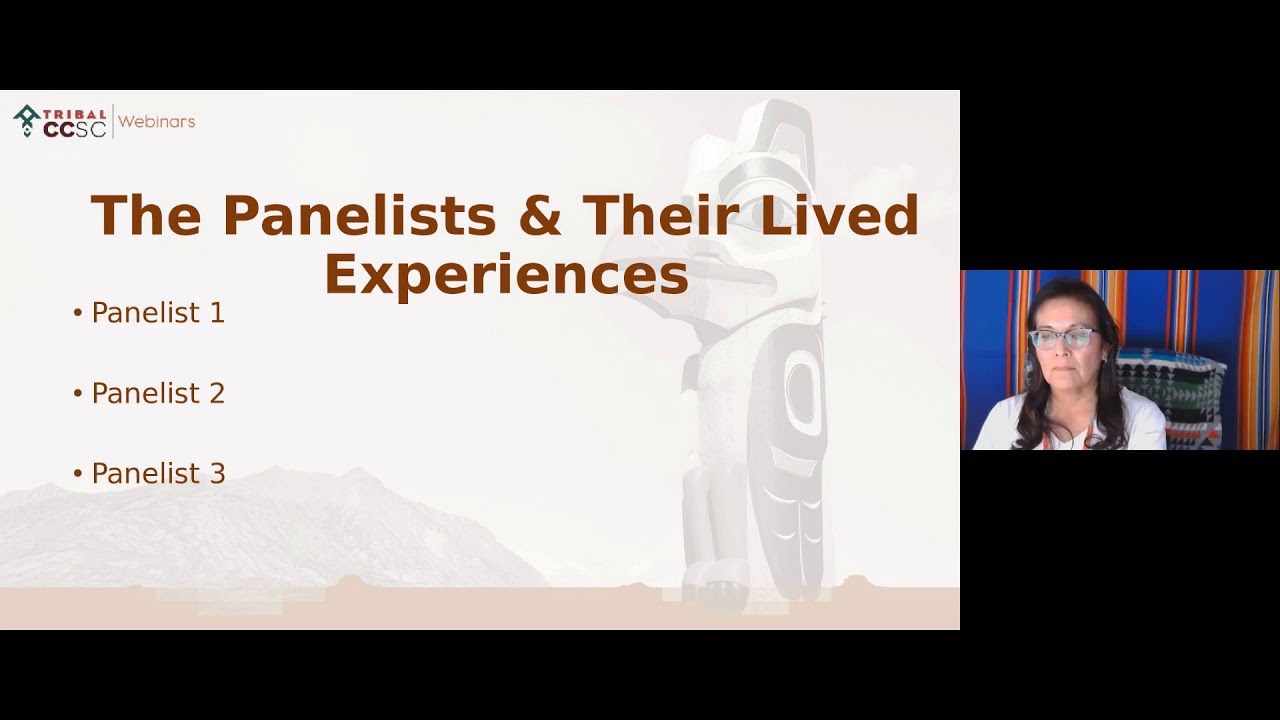 TRIBAL CCSC | Webinars

The Panelists & Their Lived Experiences

• Panelist 1

• Panelist 2

• Panelist 3